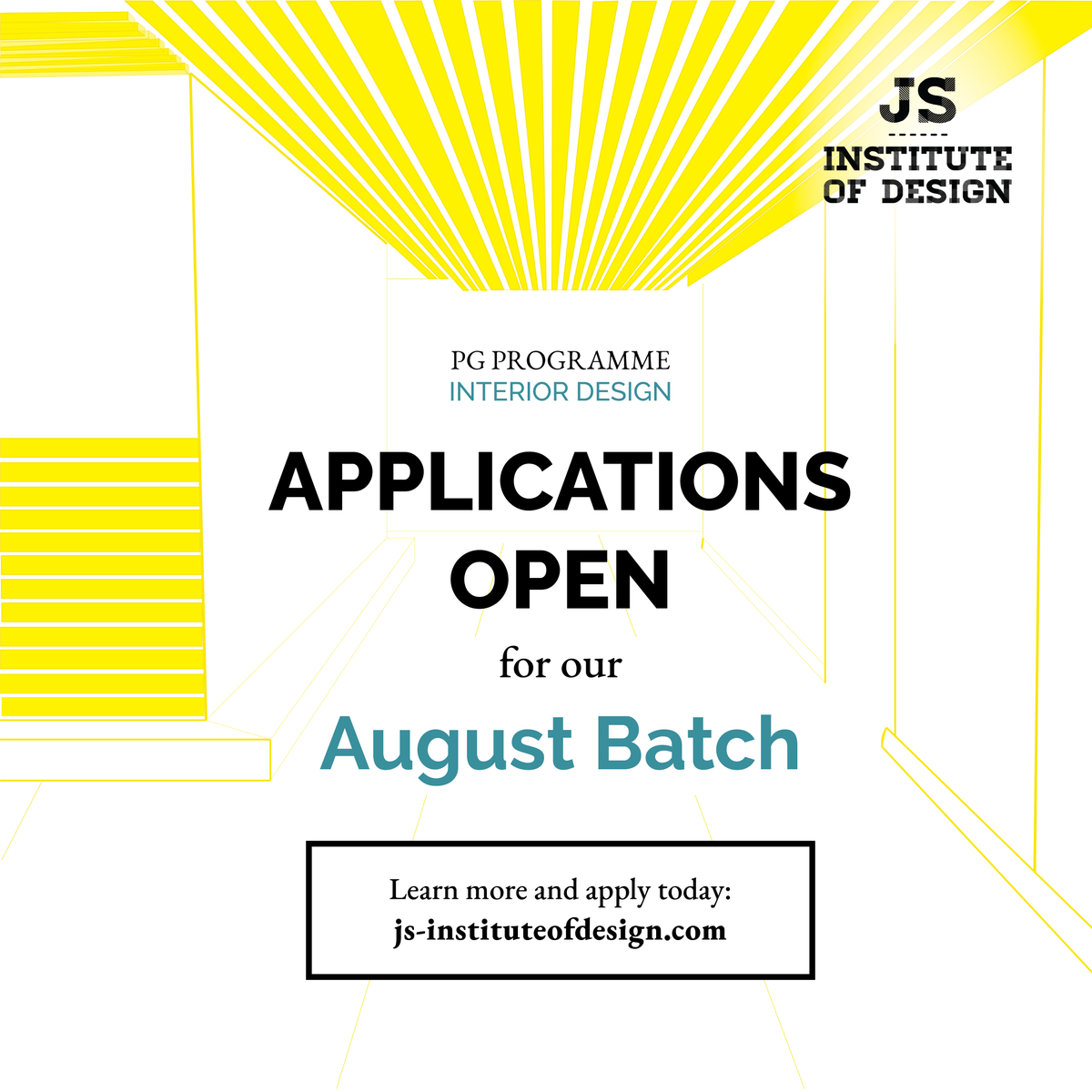 JS
INSTITUTE OF DESIGN

PG PROGRAMME
INTERIOR DESIGN

APPLICATIONS OPEN

for our

August Batch

Learn more and apply today:
js-instituteofdesign.com